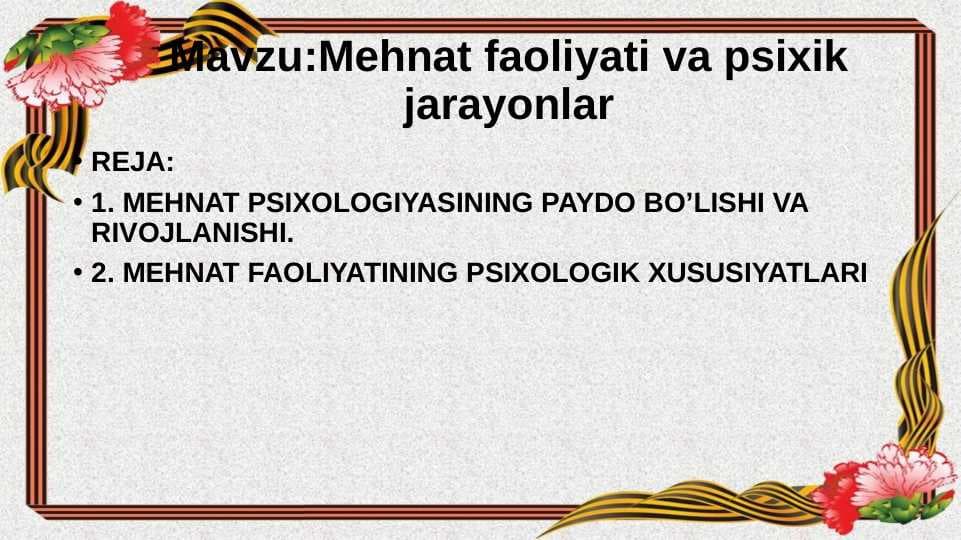 Mavzu:Mehnat faoliyati va psixik jarayonlar

• REJA:
• 1. MEHNAT PSIXOLOGIYASINING PAYDO BO’LISHI VA RIVOJLANISHI.
• 2. MEHNAT FAOLIYATINING PSIXOLOGIK XUSUSIYATLARI